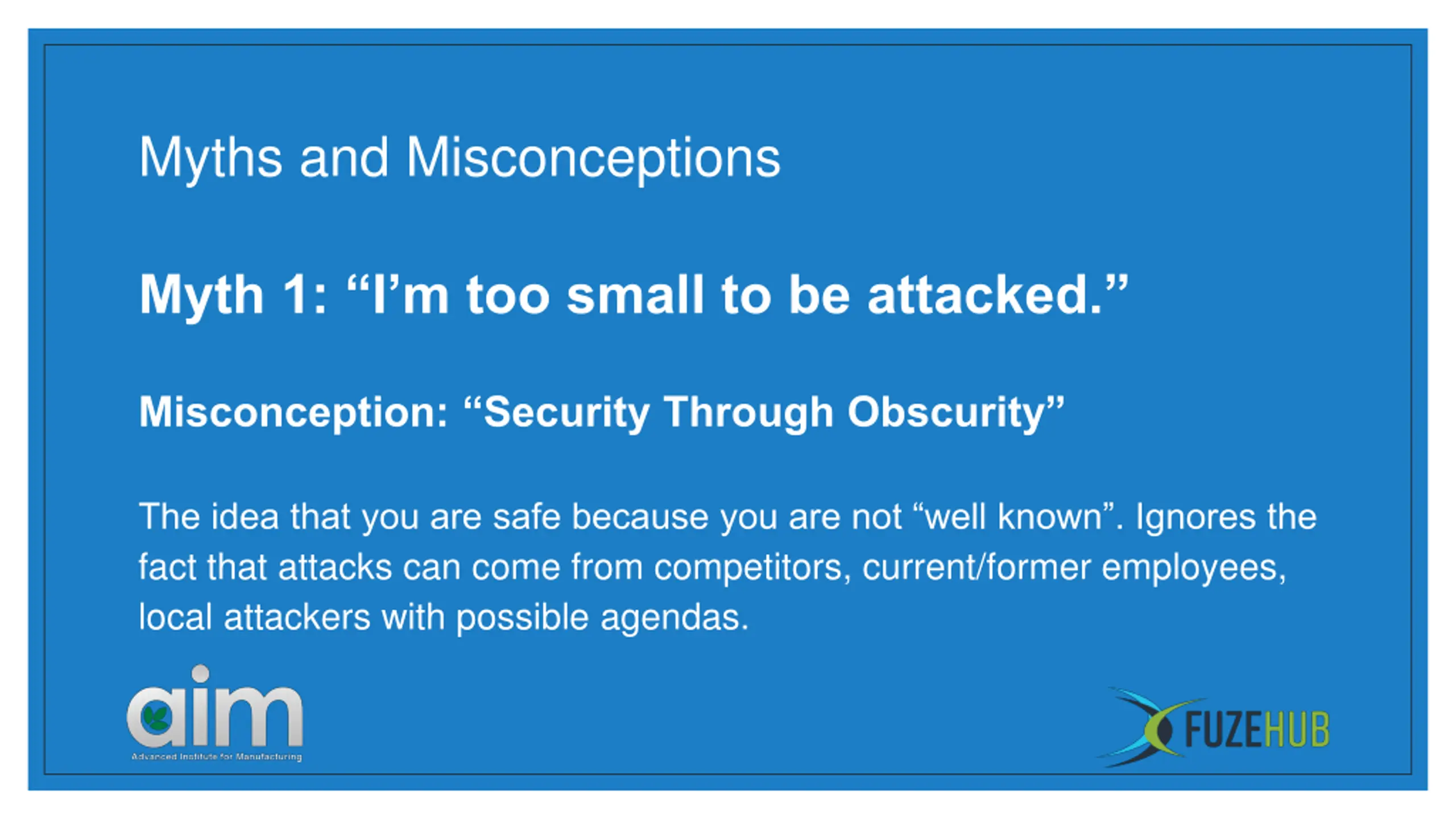 Myths and Misconceptions

Myth 1: “I’m too small to be attacked.”

Misconception: “Security Through Obscurity”

The idea that you are safe because you are not “well known”. Ignores the fact that attacks can come from competitors, current/former employees, local attackers with possible agendas.

aim
Advanced Institute for Manufacturing

FUZEHUB